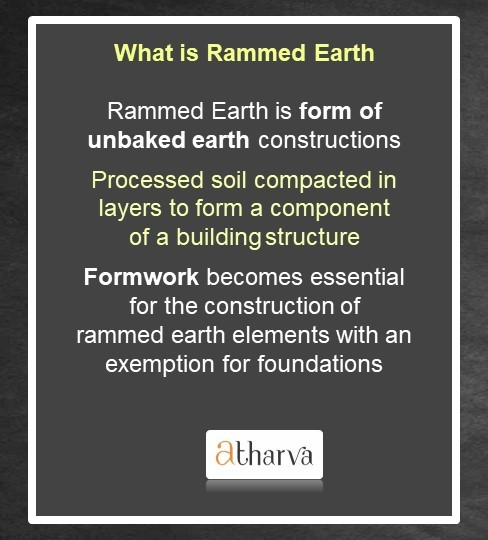 What is Rammed Earth

Rammed Earth is form of unbaked earth constructions

Processed soil compacted in layers to form a component of a building structure

Formwork becomes essential for the construction of rammed earth elements with an exemption for foundations

atharva